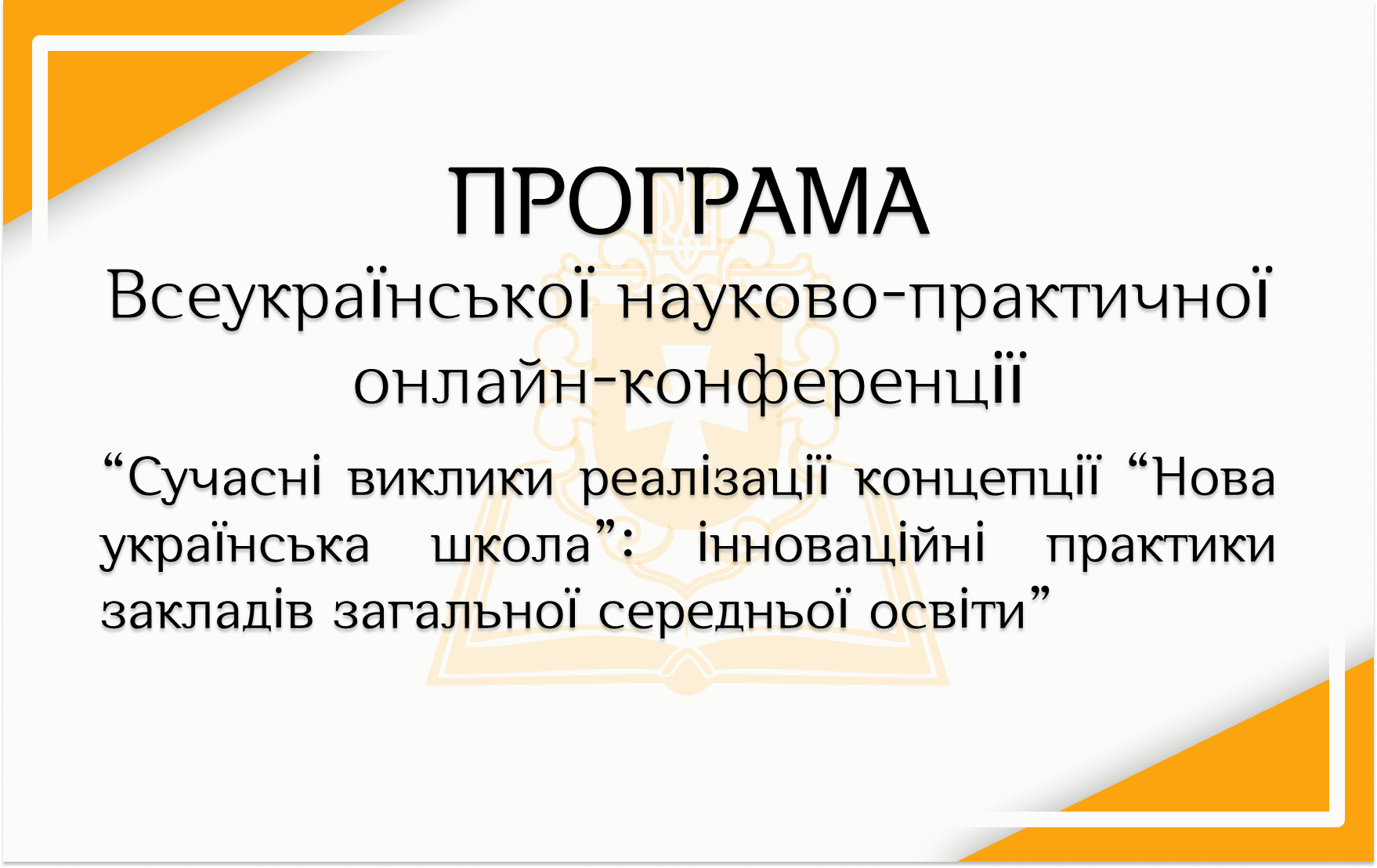 ПРОГРАМА

Всеукраїнської науково-практичної онлайн-конференції

“Сучасні виклики реалізації концепції “Нова українська школа”: інноваційні практики закладів загальної середньої освіти”